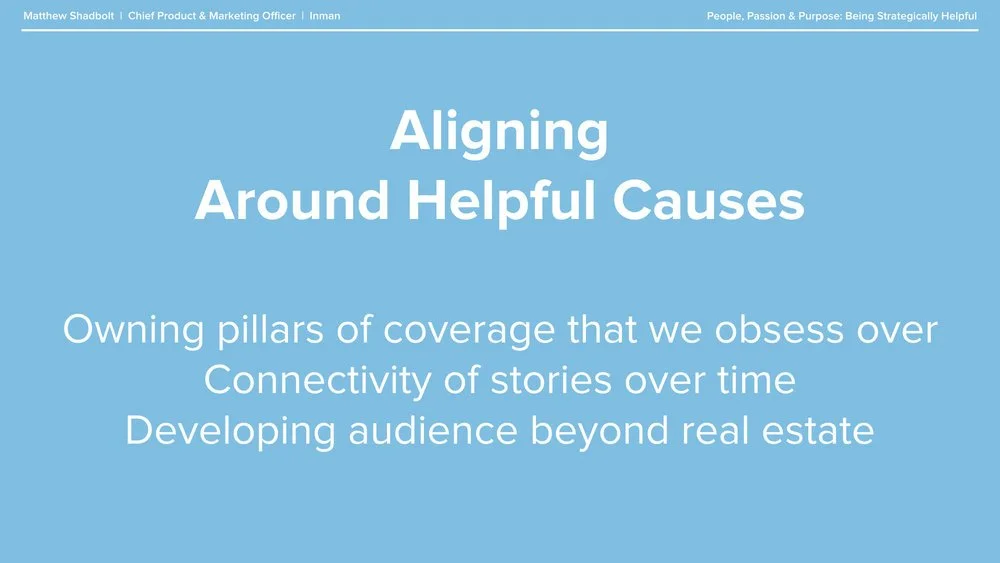 Matthew Shadbolt | Chief Product & Marketing Officer | Inman

People, Passion & Purpose: Being Strategically Helpful

Aligning
Around Helpful Causes

Owning pillars of coverage that we obsess over
Connectivity of stories over time
Developing audience beyond real estate